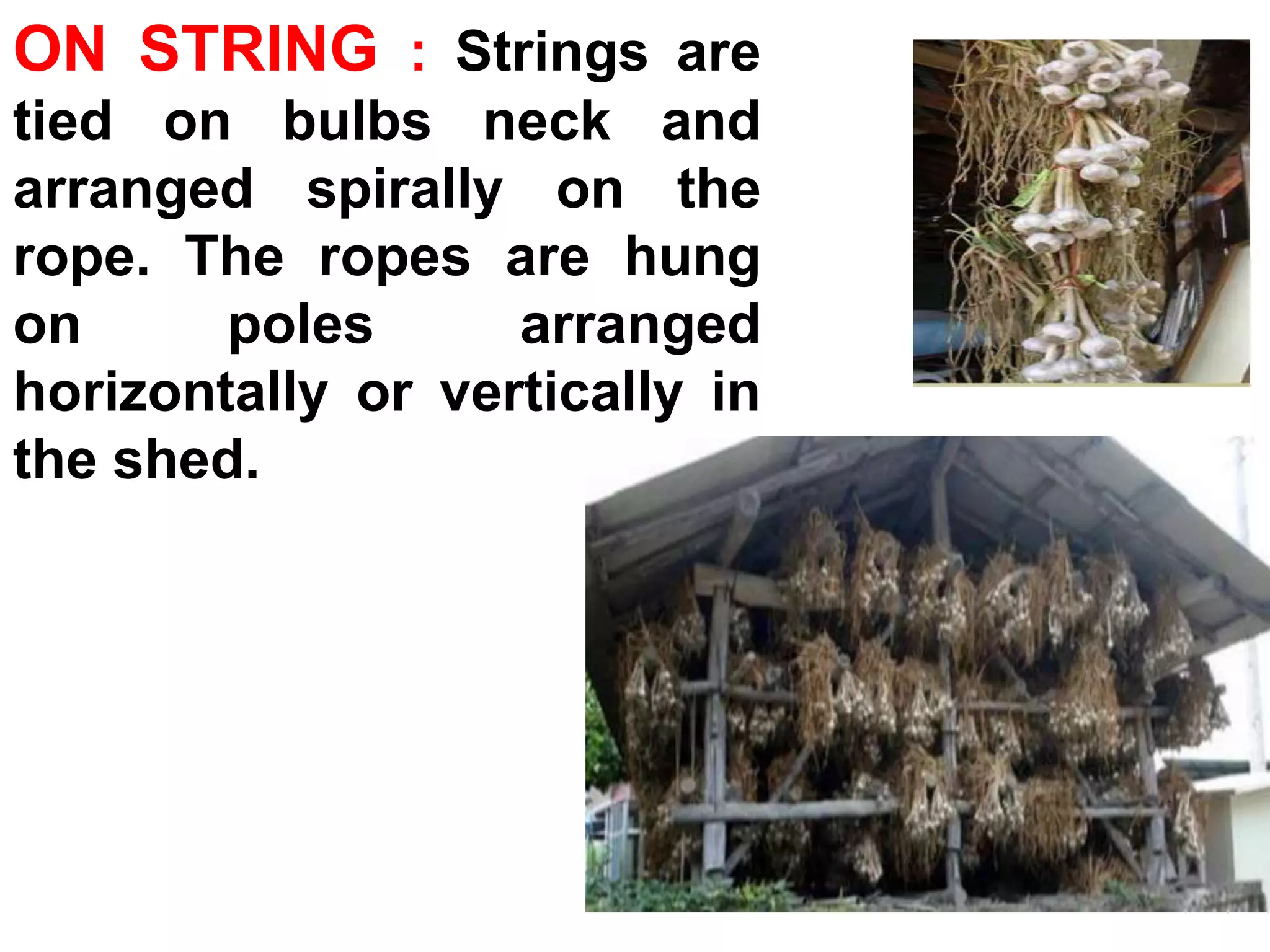 ON STRING : Strings are tied on bulbs neck and arranged spirally on the rope. The ropes are hung on poles arranged horizontally or vertically in the shed.